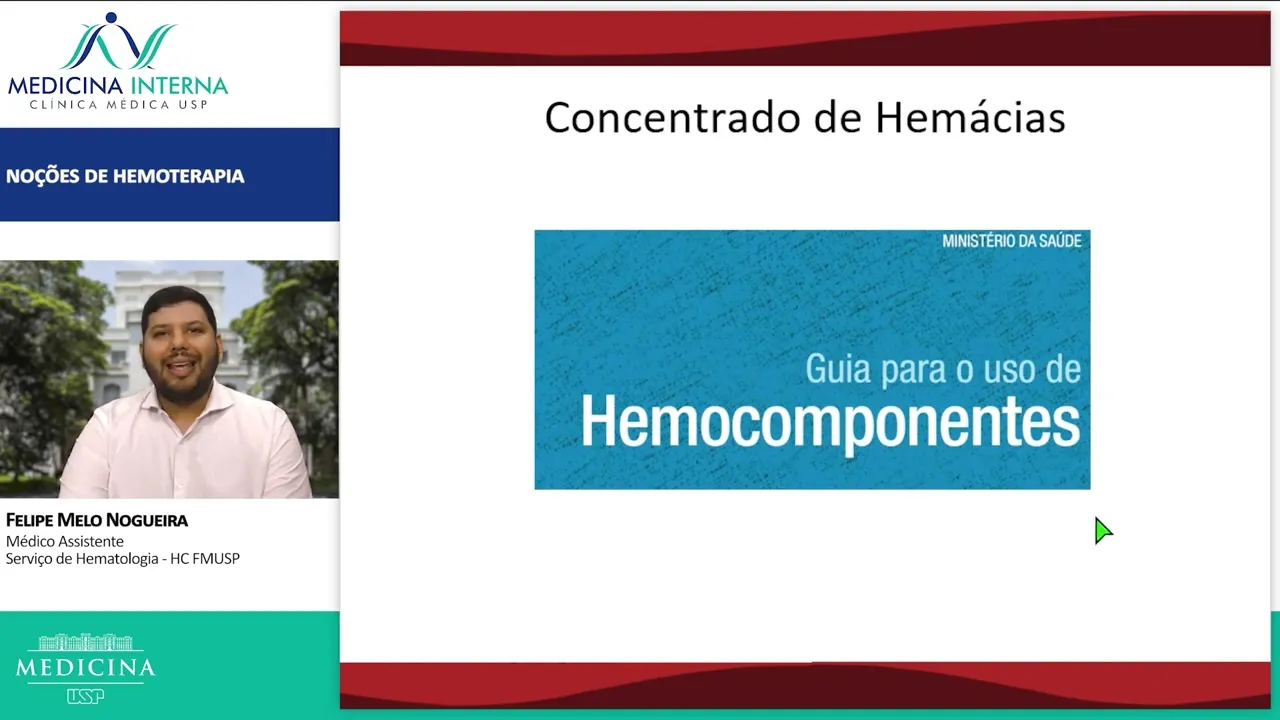 MEDICINA INTERNA
CLINICA MÉDICA USP

NOÇÕES DE HEMOTERAPIA

FELIPE MELO NOGUEIRA
Médico Assistente
Serviço de Hematologia - HC FMUSP

MEDICINA
USP

Concentrado de Hemácias

MINISTÉRIO DA SAÚDE

Guia para o uso de
Hemocomponentes